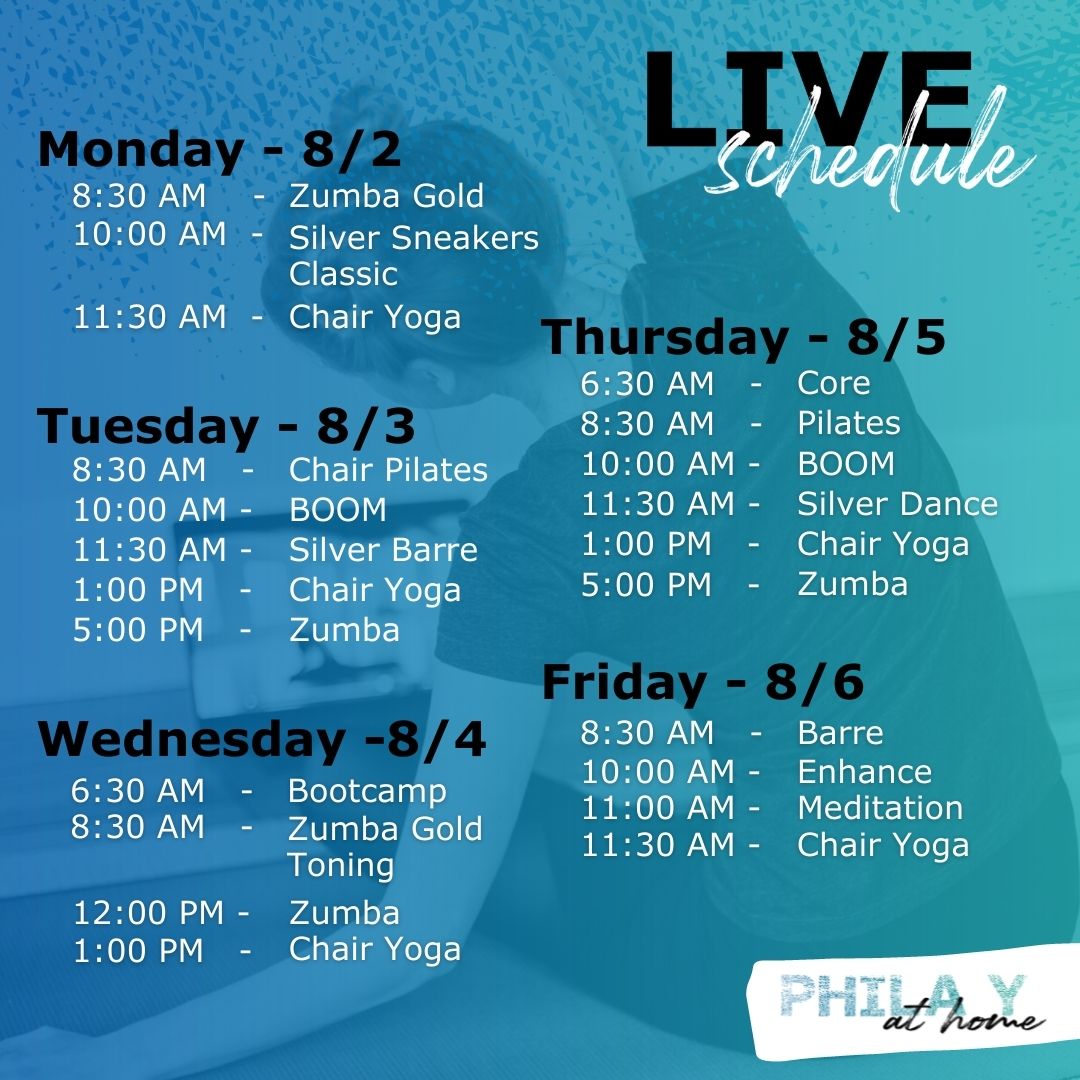 LIVE schedule

Monday - 8/2
8:30 AM - Zumba Gold
10:00 AM - Silver Sneakers Classic
11:30 AM - Chair Yoga

Tuesday - 8/3
8:30 AM - Chair Pilates
10:00 AM - BOOM
11:30 AM - Silver Barre
1:00 PM - Chair Yoga
5:00 PM - Zumba

Wednesday -8/4
6:30 AM - Bootcamp
8:30 AM - Zumba Gold Toning
12:00 PM - Zumba
1:00 PM - Chair Yoga

Thursday - 8/5
6:30 AM - Core
8:30 AM - Pilates
10:00 AM - BOOM
11:30 AM - Silver Dance
1:00 PM - Chair Yoga
5:00 PM - Zumba

Friday - 8/6
8:30 AM - Barre
10:00 AM - Enhance
11:00 AM - Meditation
11:30 AM - Chair Yoga

PHILA Y at home